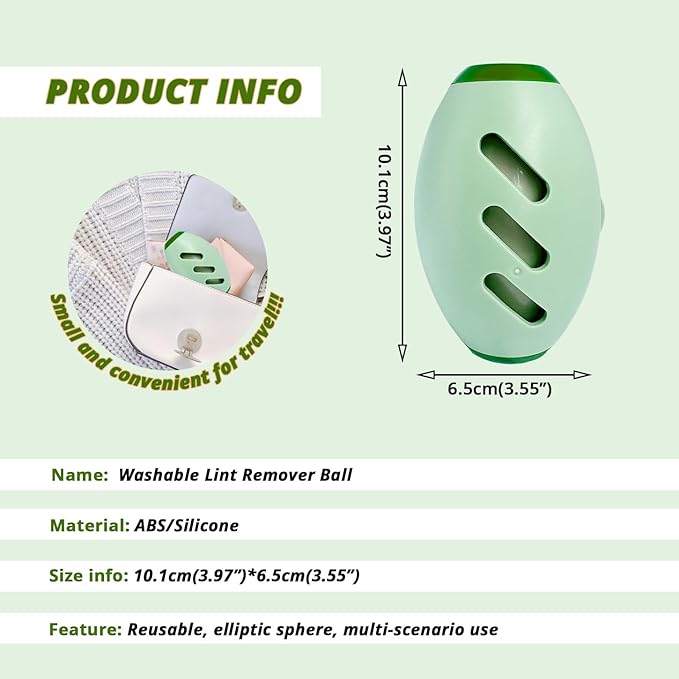 PRODUCT INFO

Small and convenient for travel!!!

10.1cm(3.97”)

6.5cm(3.55”)

Name: Washable Lint Remover Ball

Material: ABS/Silicone

Size info: 10.1cm(3.97”)*6.5cm(3.55”)

Feature: Reusable, elliptic sphere, multi-scenario use